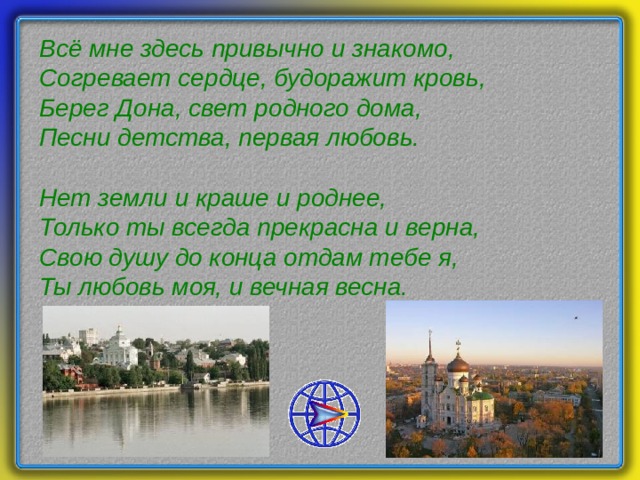 Всё мне здесь привычно и знакомо,
Согревает сердце, будоражит кровь,
Берег Дона, свет родного дома,
Песни детства, первая любовь.

Нет земли и краше и роднее,
Только ты всегда прекрасна и верна,
Свою душу до конца отдам тебе я,
Ты любовь моя, и вечная весна.